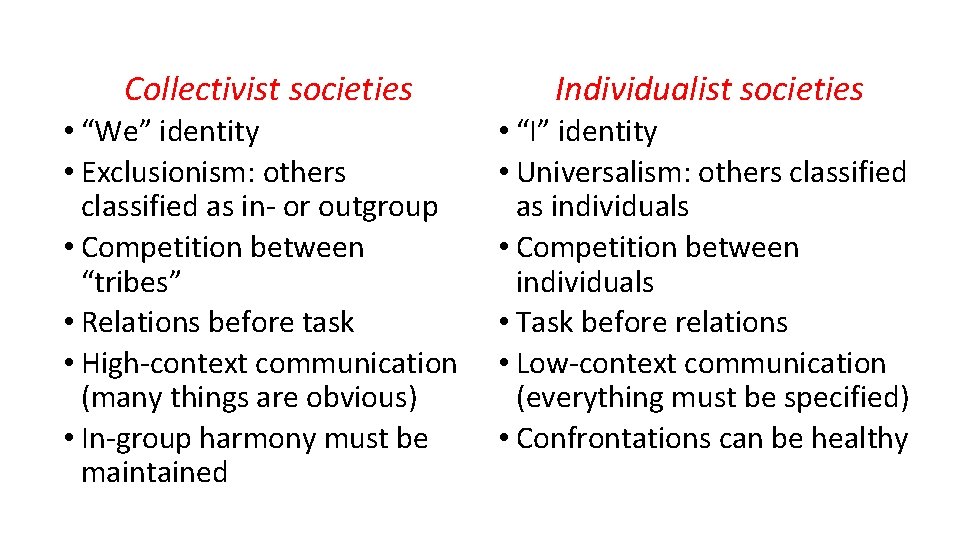 Collectivist societies

• “We” identity
• Exclusionism: others classified as in- or outgroup
• Competition between “tribes”
• Relations before task
• High-context communication (many things are obvious)
• In-group harmony must be maintained

Individualist societies

• “I” identity
• Universalism: others classified as individuals
• Competition between individuals
• Task before relations
• Low-context communication (everything must be specified)
• Confrontations can be healthy